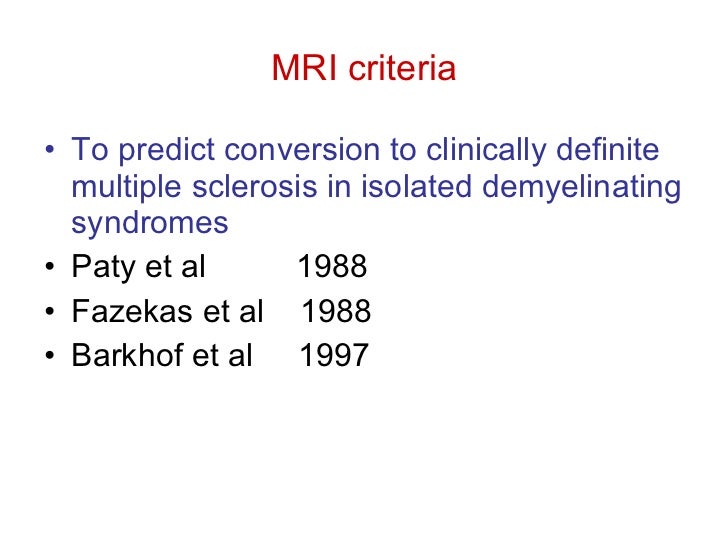 MRI criteria

• To predict conversion to clinically definite multiple sclerosis in isolated demyelinating syndromes
• Paty et al 1988
• Fazekas et al 1988
• Barkhof et al 1997